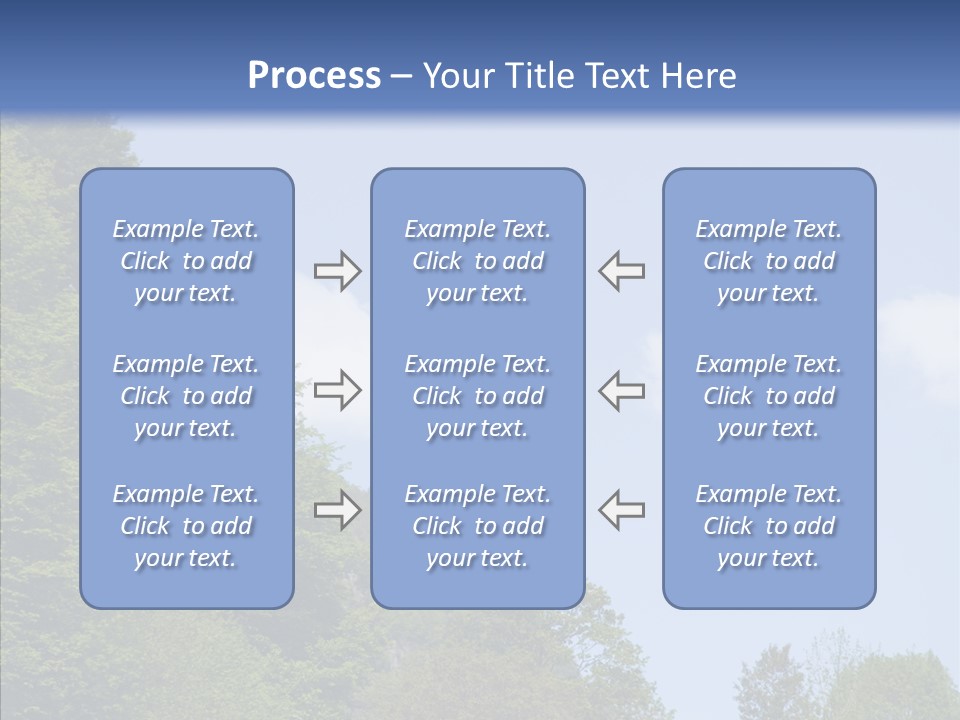 Process – Your Title Text Here

Example Text. Click to add your text.

Example Text. Click to add your text.

Example Text. Click to add your text.

Example Text. Click to add your text.

Example Text. Click to add your text.

Example Text. Click to add your text.

Example Text. Click to add your text.

Example Text. Click to add your text.

Example Text. Click to add your text.